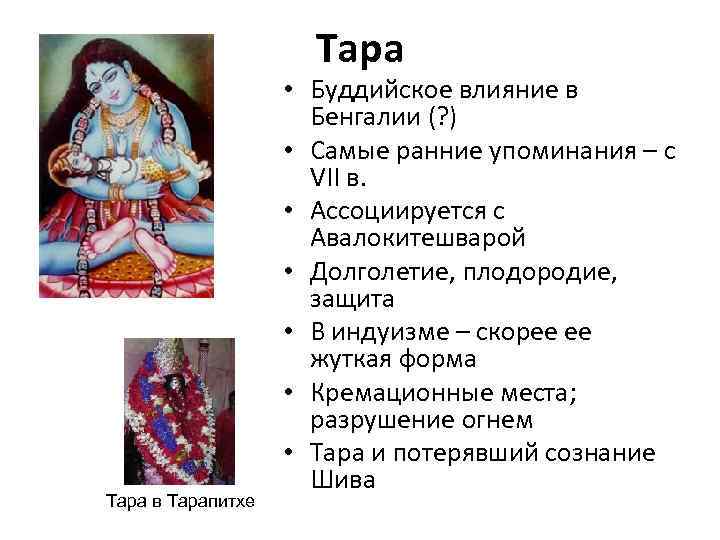 Тара

• Буддийское влияние в Бенгалии (?)
• Самые ранние упоминания – с VII в.
• Ассоциируется с Авалокитешварой
• Долголетие, плодородие, защита
• В индуизме – скорее ее жуткая форма
• Кремационные места; разрушение огнем
• Тара и потерявший сознание Шива

Тара в Тарапитхе